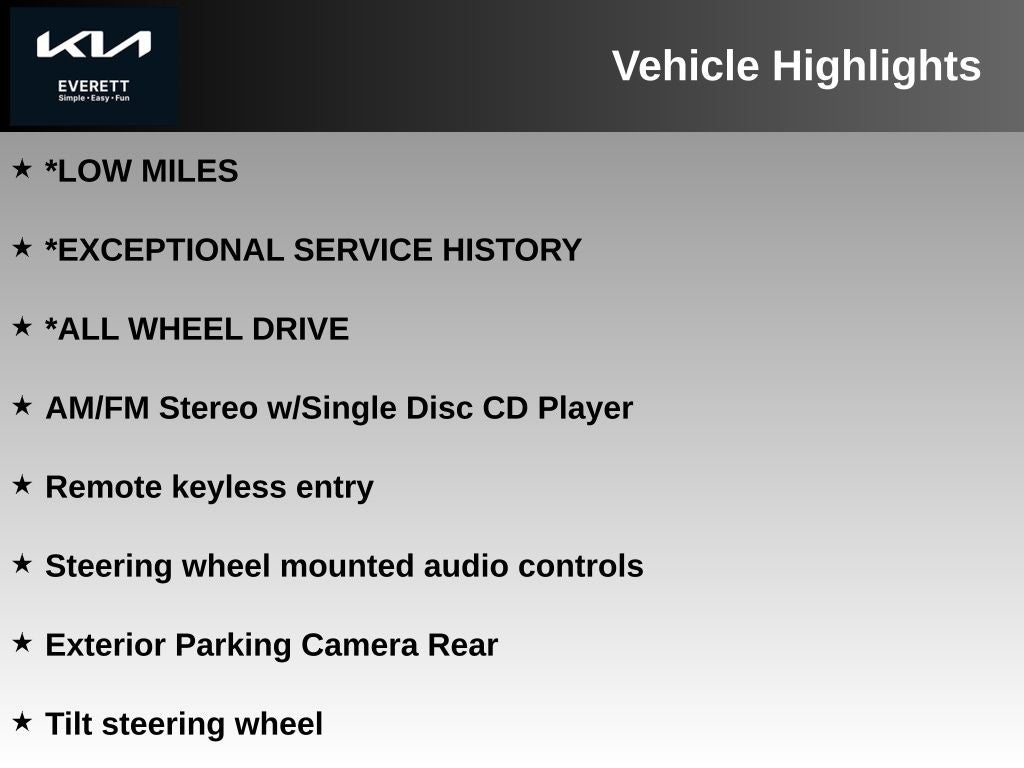 KIA
EVERETT
Simple • Easy • Fun

Vehicle Highlights

★ *LOW MILES

★ *EXCEPTIONAL SERVICE HISTORY

★ *ALL WHEEL DRIVE

★ AM/FM Stereo w/Single Disc CD Player

★ Remote keyless entry

★ Steering wheel mounted audio controls

★ Exterior Parking Camera Rear

★ Tilt steering wheel